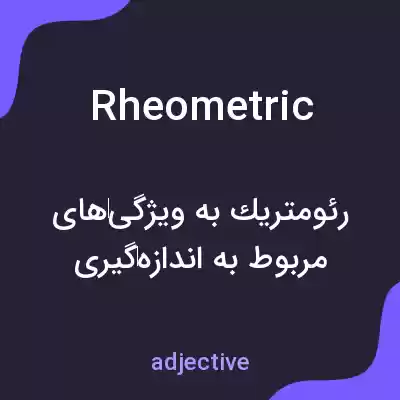 Rheometric

رئومتریك به ویژگی‌های مربوط به اندازه‌گیری

adjective